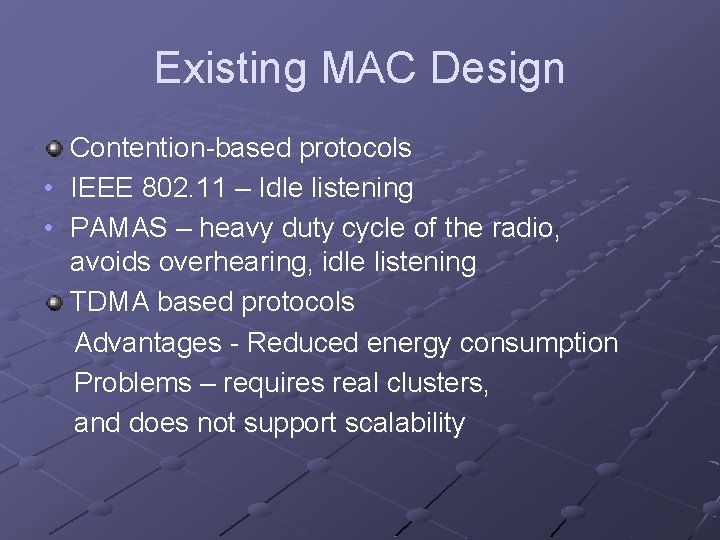 Existing MAC Design

Contention-based protocols
• IEEE 802.11 – Idle listening
• PAMAS – heavy duty cycle of the radio, avoids overhearing, idle listening

TDMA based protocols
Advantages - Reduced energy consumption
Problems – requires real clusters,
and does not support scalability